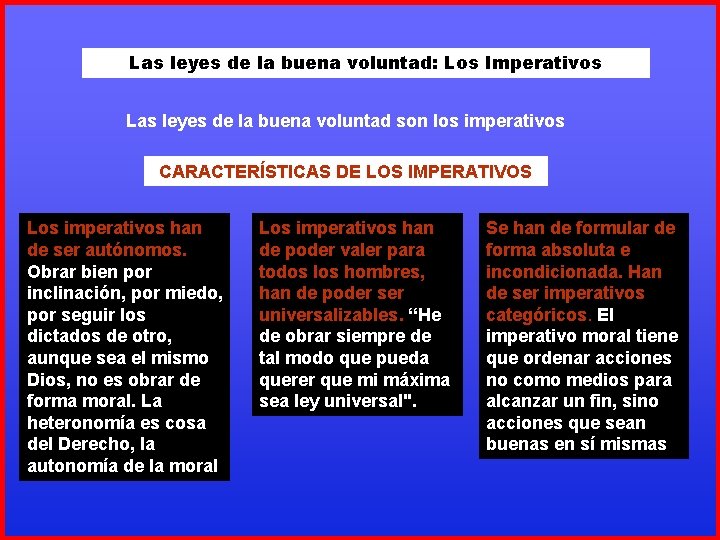 Las leyes de la buena voluntad: Los Imperativos

Las leyes de la buena voluntad son los imperativos

CARACTERÍSTICAS DE LOS IMPERATIVOS

Los imperativos han de ser autónomos. Obrar bien por inclinación, por miedo, por seguir los dictados de otro, aunque sea el mismo Dios, no es obrar de forma moral. La heteronomía es cosa del Derecho, la autonomía de la moral

Los imperativos han de poder valer para todos los hombres, han de poder ser universalizables. “He de obrar siempre de tal modo que pueda querer que mi máxima sea ley universal".

Se han de formular de forma absoluta e incondicionada. Han de ser imperativos categóricos. El imperativo moral tiene que ordenar acciones no como medios para alcanzar un fin, sino acciones que sean buenas en sí mismas